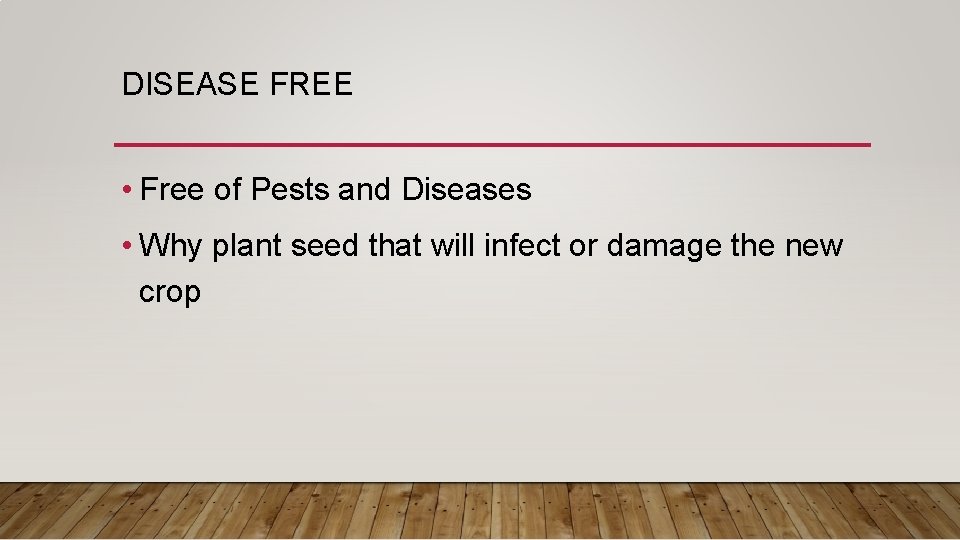 DISEASE FREE

• Free of Pests and Diseases

• Why plant seed that will infect or damage the new crop